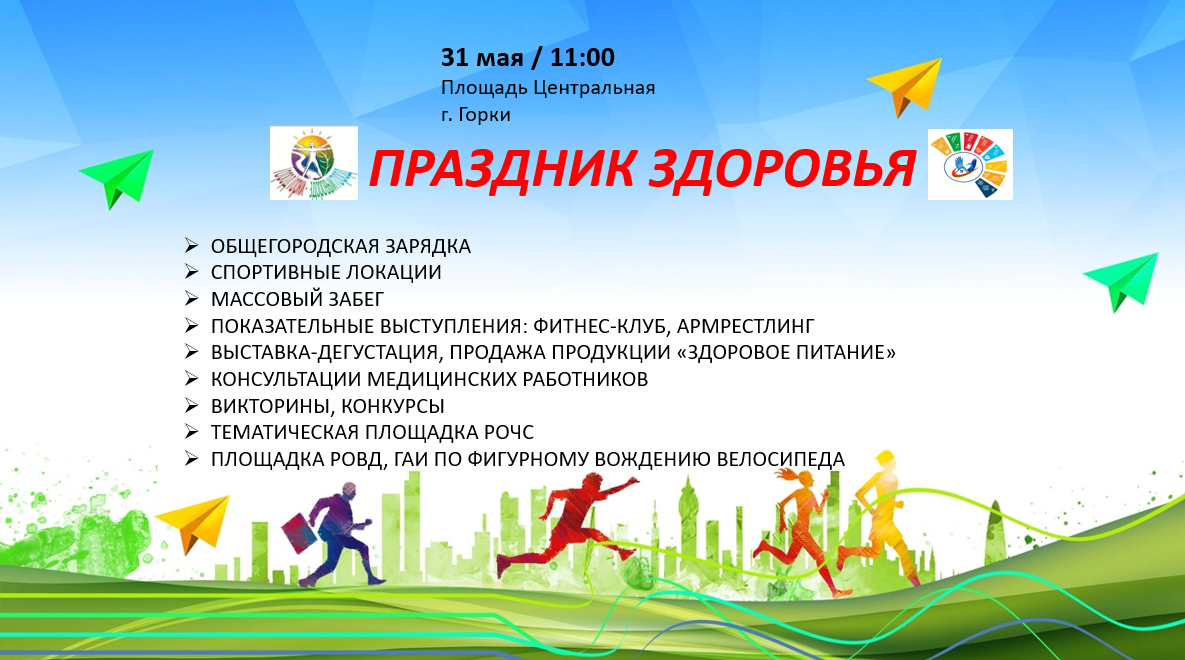 31 мая / 11:00
Площадь Центральная
г. Горки

ПРАЗДНИК ЗДОРОВЬЯ

➢ ОБЩЕГОРОДСКАЯ ЗАРЯДКА
➢ СПОРТИВНЫЕ ЛОКАЦИИ
➢ МАССОВЫЙ ЗАБЕГ
➢ ПОКАЗАТЕЛЬНЫЕ ВЫСТУПЛЕНИЯ: ФИТНЕС-КЛУБ, АРМРЕСТЛИНГ
➢ ВЫСТАВКА-ДЕГУСТАЦИЯ, ПРОДАЖА ПРОДУКЦИИ «ЗДОРОВОЕ ПИТАНИЕ»
➢ КОНСУЛЬТАЦИИ МЕДИЦИНСКИХ РАБОТНИКОВ
➢ ВИКТОРИНЫ, КОНКУРСЫ
➢ ТЕМАТИЧЕСКАЯ ПЛОЩАДКА РОЧС
➢ ПЛОЩАДКА РОВД, ГАИ ПО ФИГУРНОМУ ВОЖДЕНИЮ ВЕЛОСИПЕДА